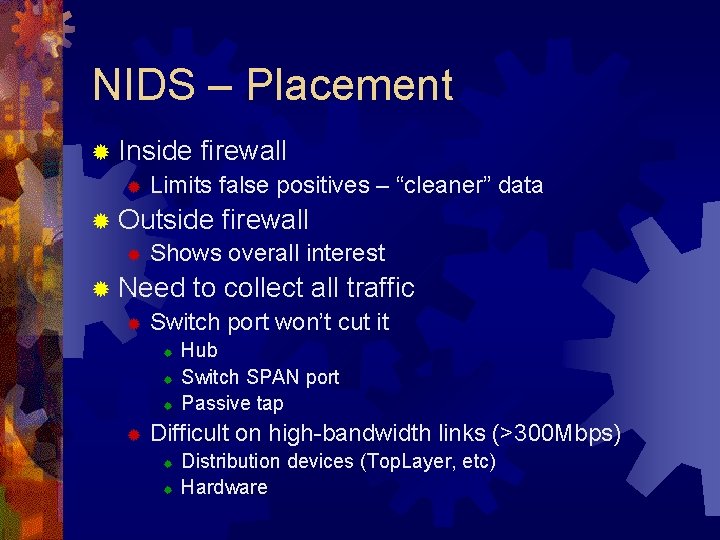 NIDS – Placement

Inside firewall
Limits false positives – “cleaner” data
Outside firewall
Shows overall interest
Need to collect all traffic
Switch port won’t cut it
Hub
Switch SPAN port
Passive tap
Difficult on high-bandwidth links (>300Mbps)
Distribution devices (TopLayer, etc)
Hardware